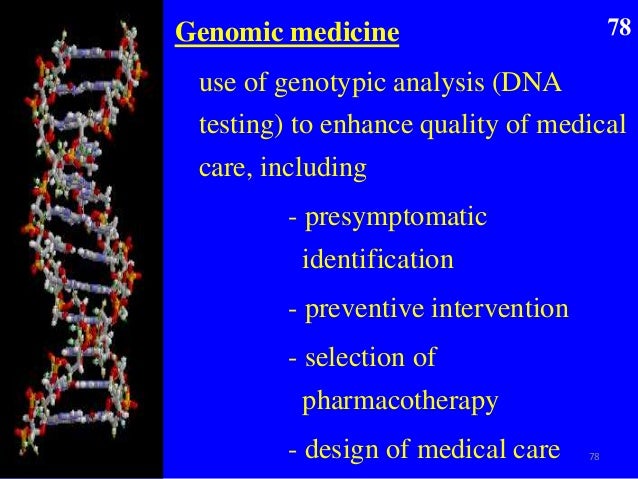 Genomic medicine

78

use of genotypic analysis (DNA testing) to enhance quality of medical care, including

- presymptomatic identification

- preventive intervention

- selection of pharmacotherapy

- design of medical care

78